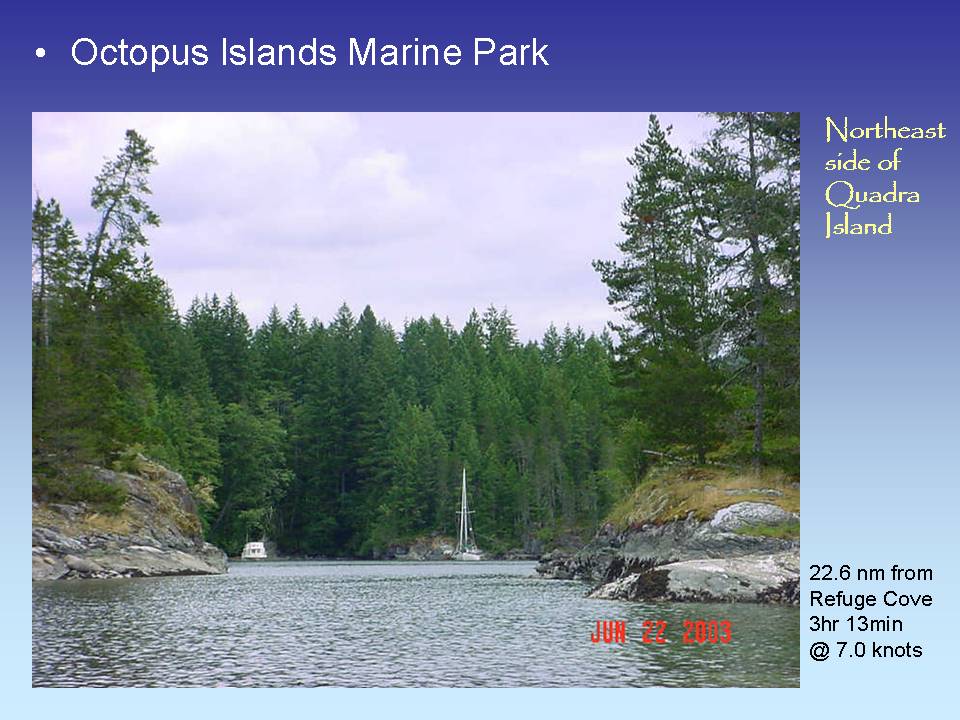 • Octopus Islands Marine Park

Northeast side of Quadra Island

JUN 22 2003

22.6 nm from Refuge Cove
3hr 13min
@ 7.0 knots